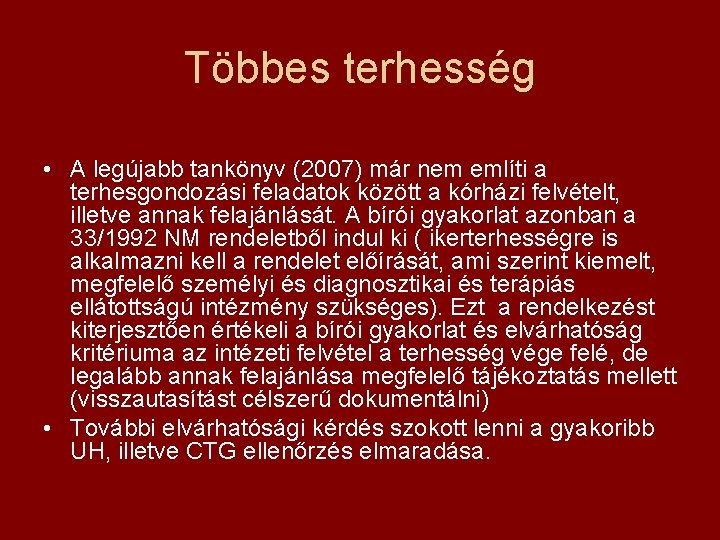 Többes terhesség

• A legújabb tankönyv (2007) már nem említi a terhesgondozási feladatok között a kórházi felvételt, illetve annak felajánlását. A bírói gyakorlat azonban a 33/1992 NM rendeletből indul ki ( ikerterhességre is alkalmazni kell a rendelet előírását, ami szerint kiemelt, megfelelő személyi és diagnosztikai és terápiás ellátottságú intézmény szükséges). Ezt a rendelkezést kiterjesztően értékeli a bírói gyakorlat és elvárhatóság kritériuma az intézeti felvétel a terhesség vége felé, de legalább annak felajánlása megfelelő tájékoztatás mellett (visszautasítást célszerű dokumentálni)
• További elvárhatósági kérdés szokott lenni a gyakoribb UH, illetve CTG ellenőrzés elmaradása.